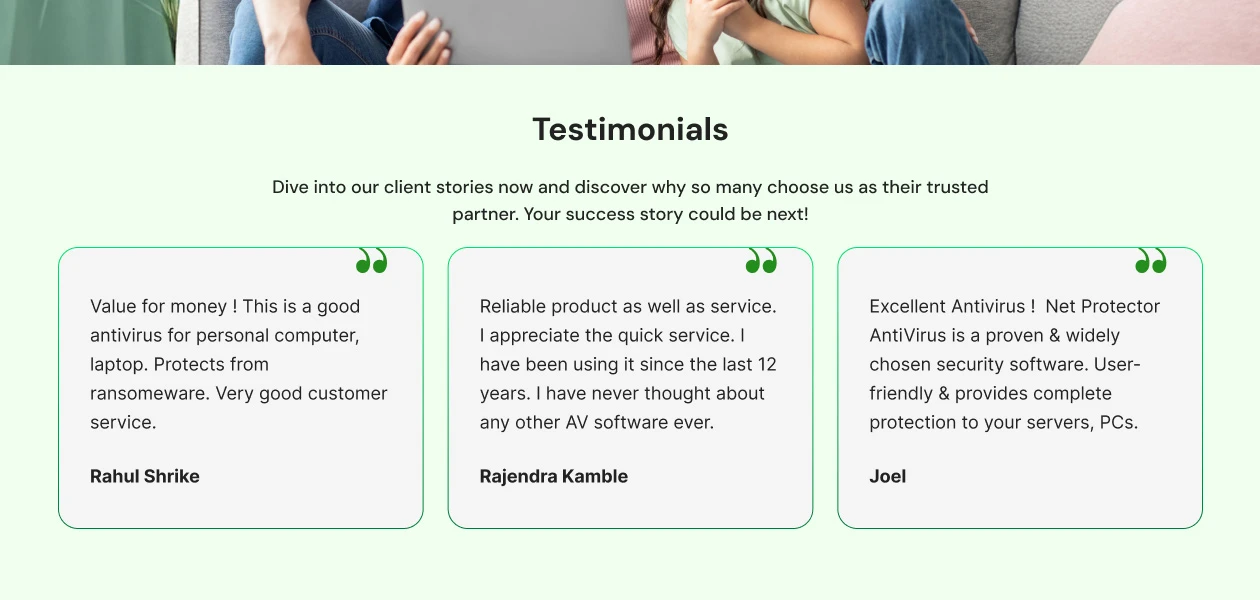 Testimonials

Dive into our client stories now and discover why so many choose us as their trusted partner. Your success story could be next!

Value for money ! This is a good antivirus for personal computer, laptop. Protects from ransomeware. Very good customer service.

Rahul Shrike

Reliable product as well as service. I appreciate the quick service. I have been using it since the last 12 years. I have never thought about any other AV software ever.

Rajendra Kamble

Excellent Antivirus ! Net Protector AntiVirus is a proven & widely chosen security software. User-friendly & provides complete protection to your servers, PCs.

Joel